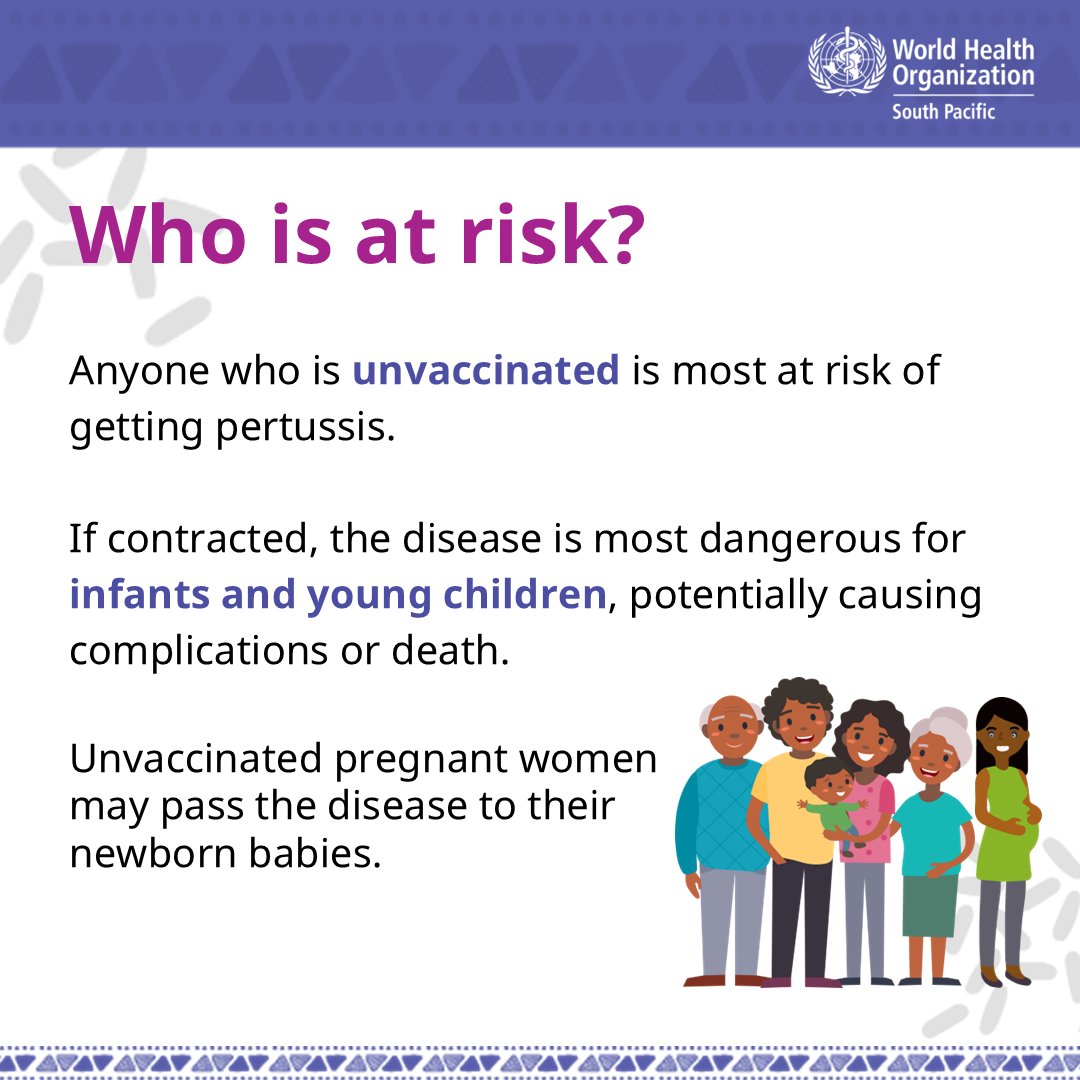 World Health Organization
South Pacific

Who is at risk?

Anyone who is unvaccinated is most at risk of getting pertussis.

If contracted, the disease is most dangerous for infants and young children, potentially causing complications or death.

Unvaccinated pregnant women may pass the disease to their newborn babies.